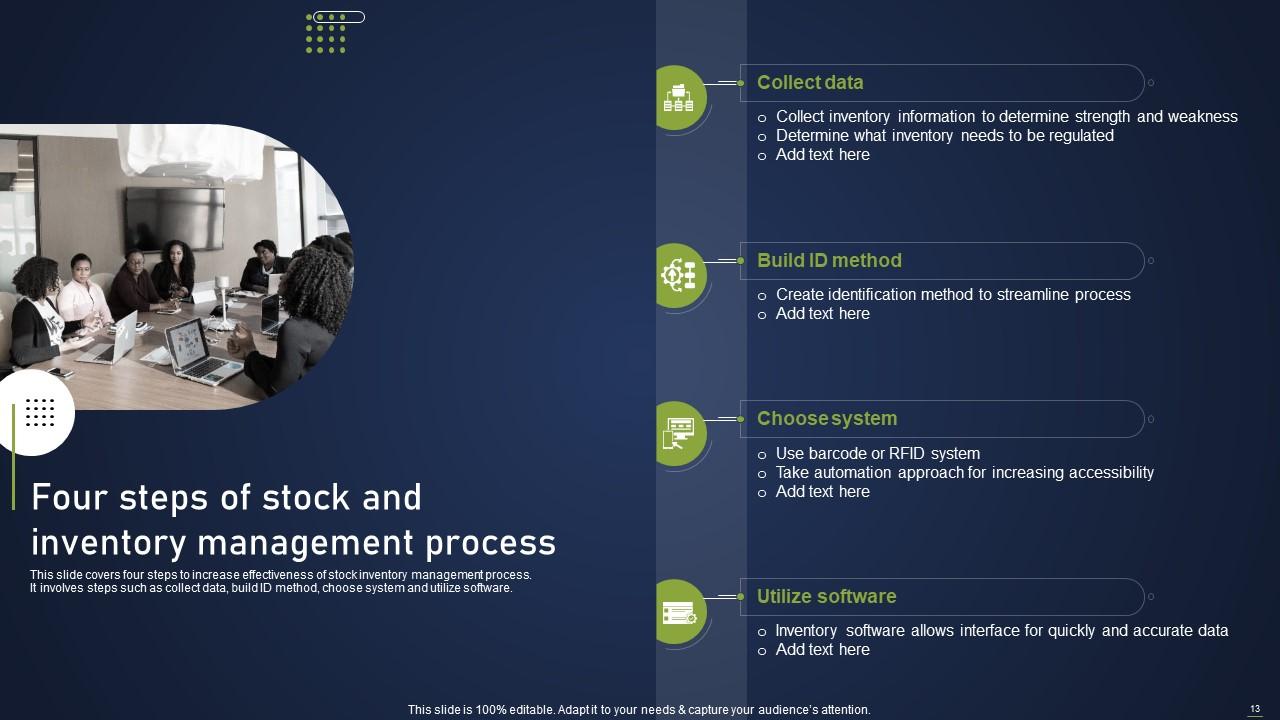 Four steps of stock and inventory management process

This slide covers four steps to increase effectiveness of stock inventory management process. It involves steps such as collect data, build ID method, choose system and utilize software.

Collect data

o Collect inventory information to determine strength and weakness
o Determine what inventory needs to be regulated
o Add text here

Build ID method

o Create identification method to streamline process
o Add text here

Choose system

o Use barcode or RFID system
o Take automation approach for increasing accessibility
o Add text here

Utilize software

o Inventory software allows interface for quickly and accurate data
o Add text here

This slide is 100% editable. Adapt it to your needs & capture your audience's attention.

13